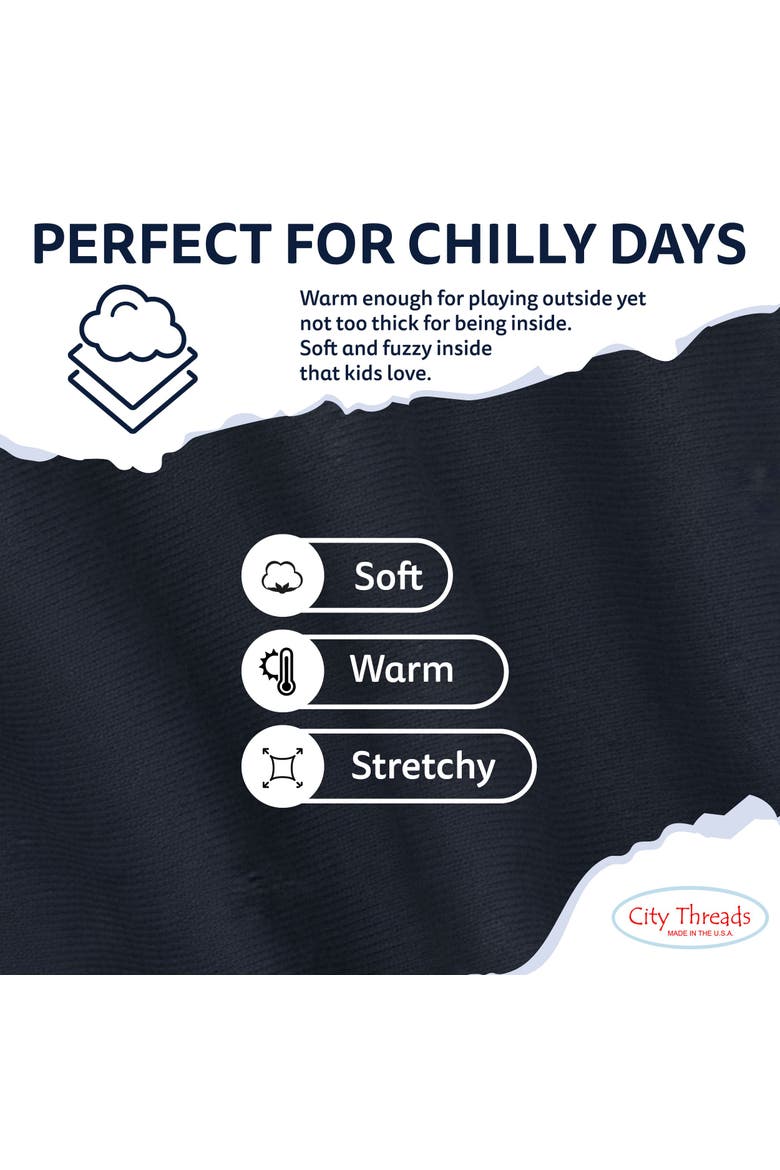 PERFECT FOR CHILLY DAYS

Warm enough for playing outside yet not too thick for being inside. Soft and fuzzy inside that kids love.

Soft

Warm

Stretchy

City Threads
MADE IN THE U.S.A.